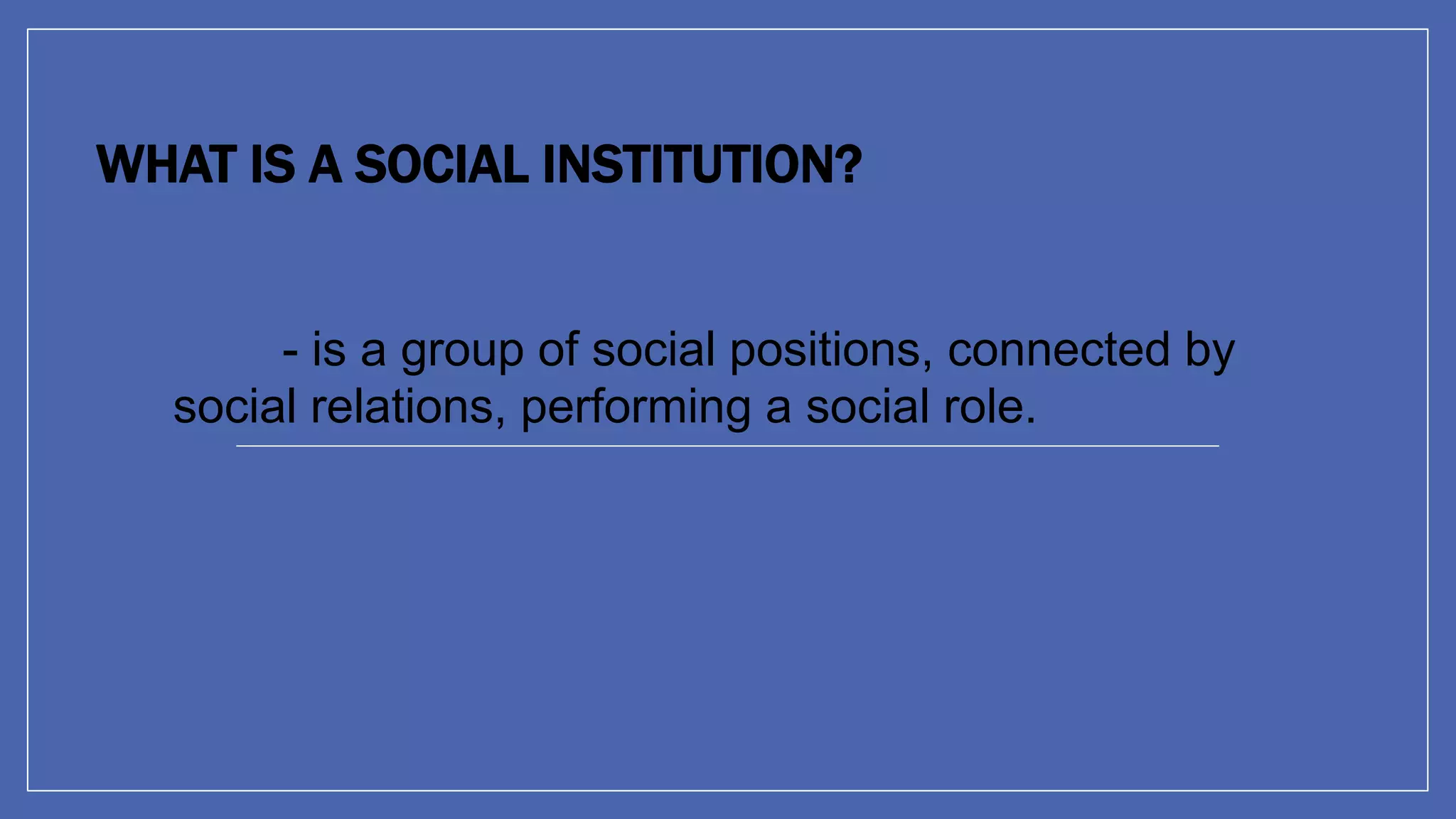 WHAT IS A SOCIAL INSTITUTION?

- is a group of social positions, connected by social relations, performing a social role.